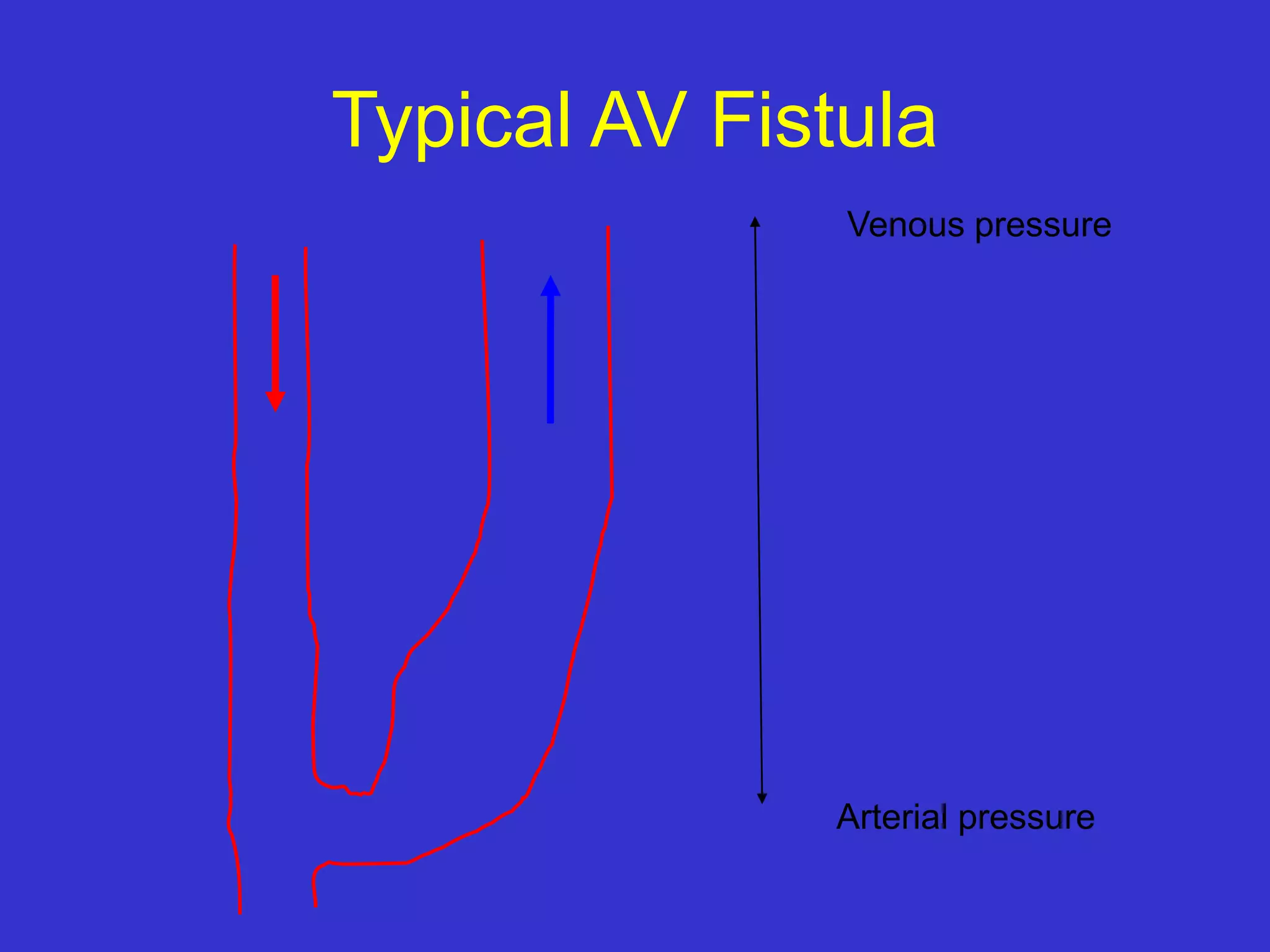 Typical AV Fistula

Venous pressure

Arterial pressure